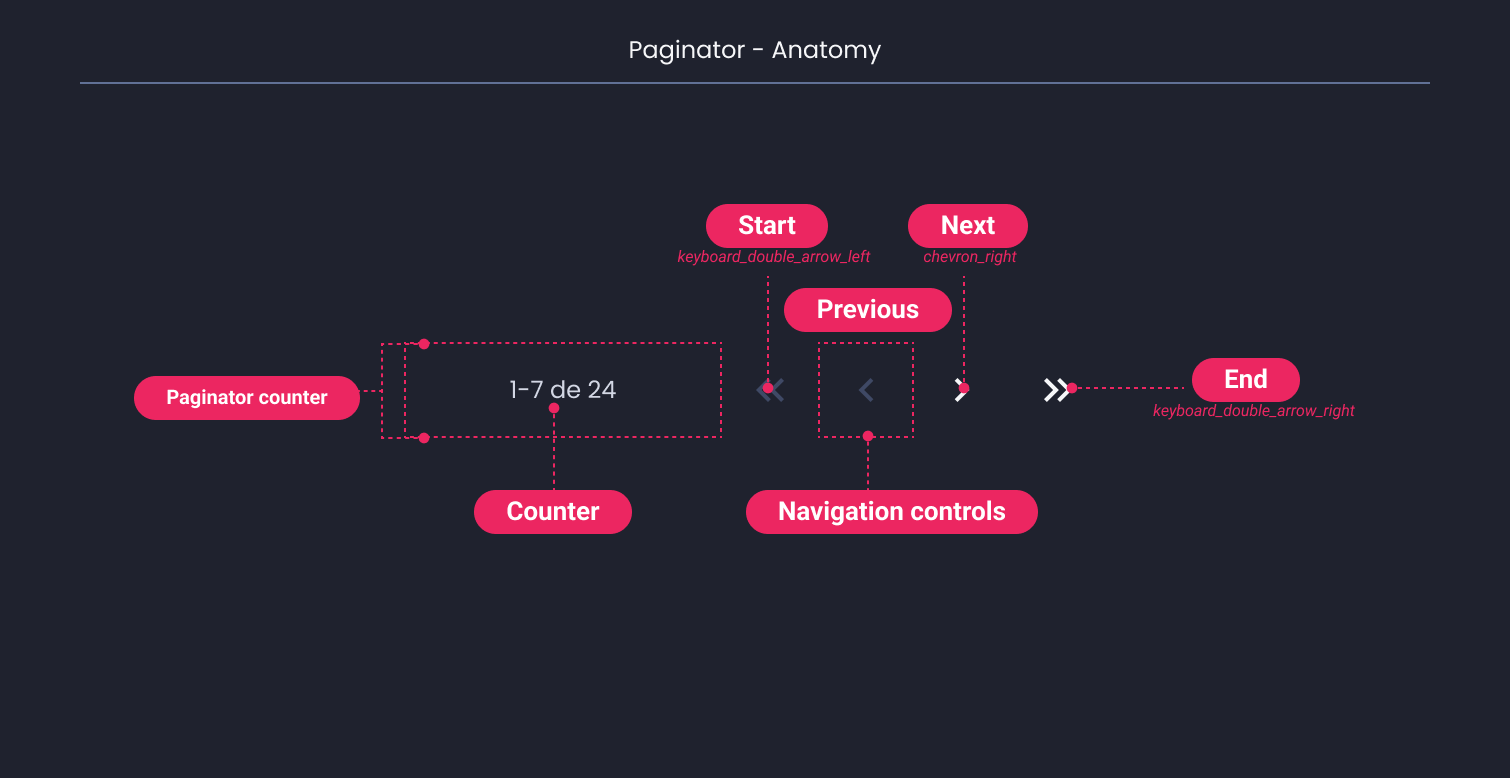 Paginator - Anatomy

Start
keyboard_double_arrow_left

Next
chevron_right

Previous

Paginator counter

1-7 de 24

End
keyboard_double_arrow_right

Counter

Navigation controls